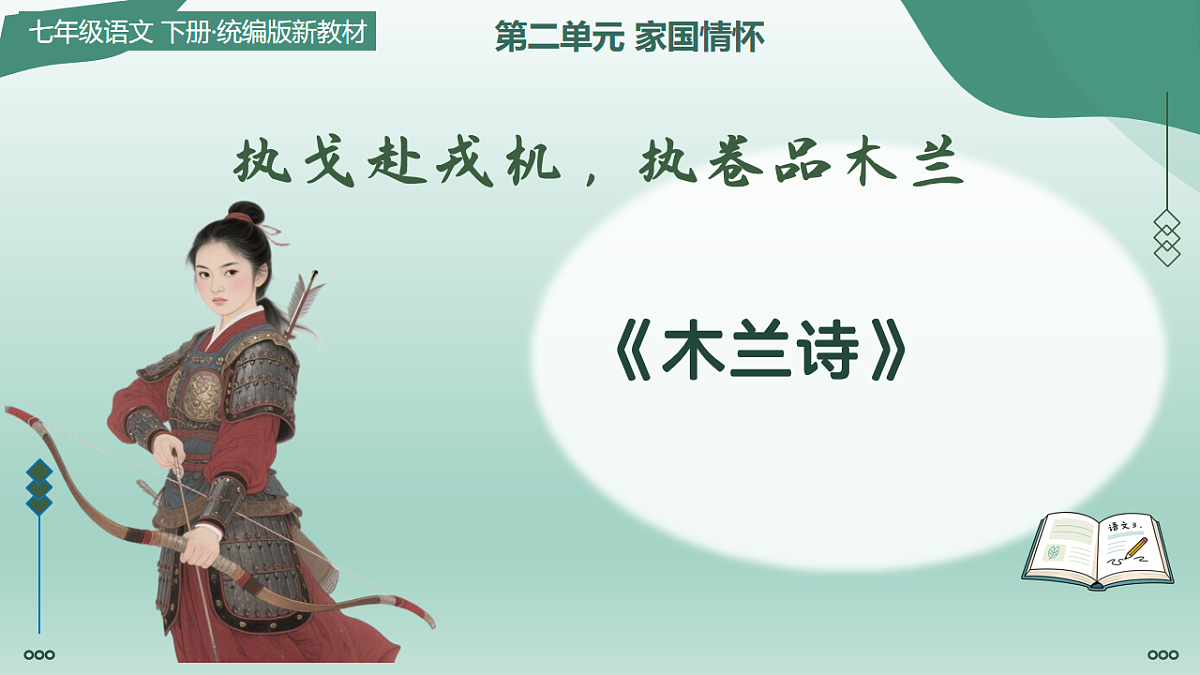 七年级语文 下册·统编版新教材

第二单元 家国情怀

执戈赴戎机，执卷品木兰

《木兰诗》

语文